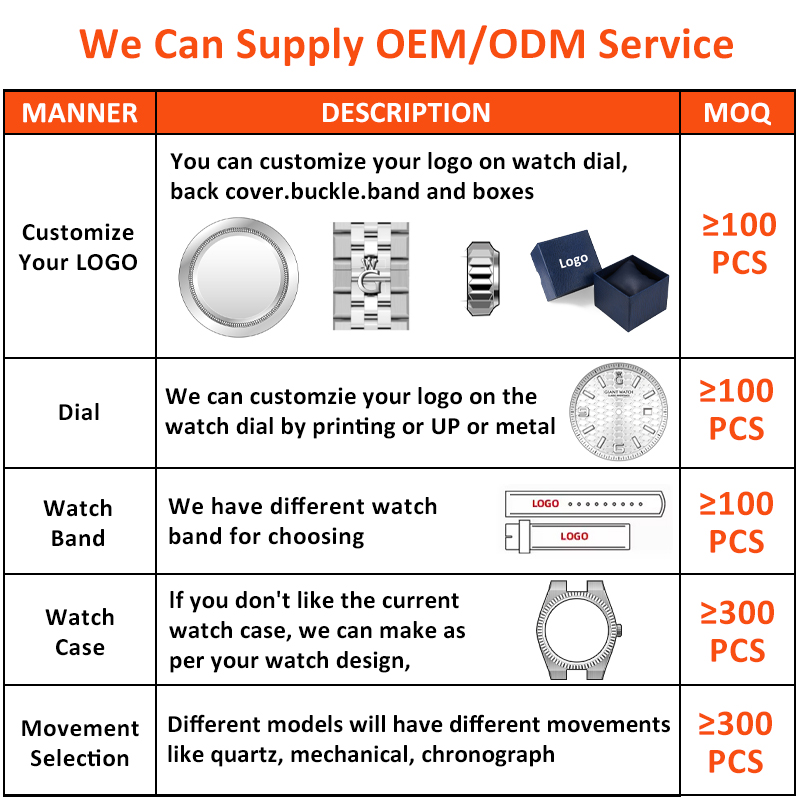 We Can Supply OEM/ODM Service

| MANNER | DESCRIPTION | MOQ |
|---|---|---|
| Customize Your LOGO | You can customize your logo on watch dial, back cover.buckle.band and boxes Logo | ≥100 PCS |
| Dial | We can customzie your logo on the watch dial by printing or UP or metal GIANT WATCH | ≥100 PCS |
| Watch Band | We have different watch band for choosing LOGO LOGO | ≥100 PCS |
| Watch Case | If you don't like the current watch case, we can make as per your watch design, | ≥300 PCS |
| Movement Selection | Different models will have different movements like quartz, mechanical, chronograph | ≥300 PCS |